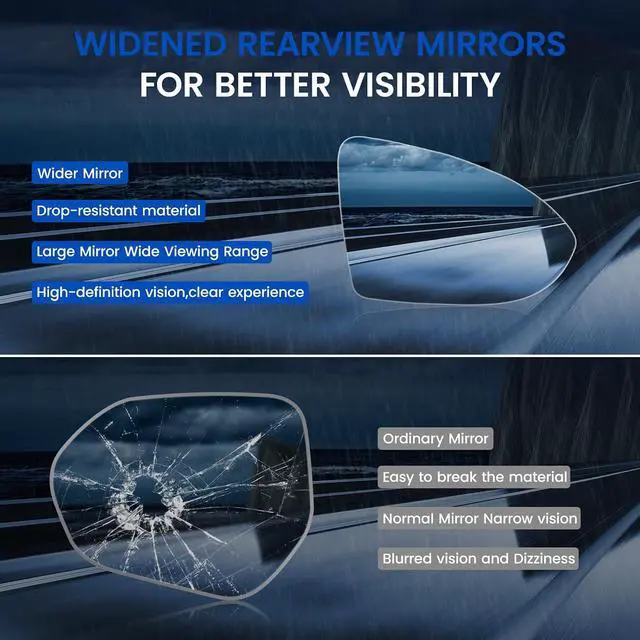 WIDENED REARVIEW MIRRORS
FOR BETTER VISIBILITY

Wider Mirror

Drop-resistant material

Large Mirror Wide Viewing Range

High-definition vision,clear experience

Ordinary Mirror

Easy to break the material

Normal Mirror Narrow vision

Blurred vision and Dizziness